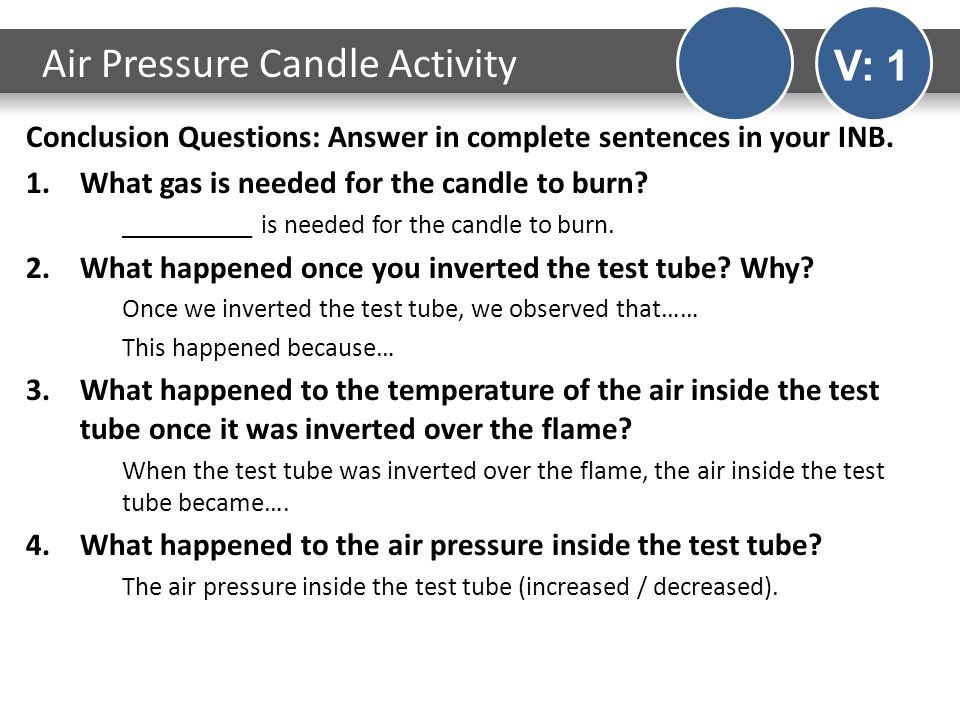 Air Pressure Candle Activity

V: 1

Conclusion Questions: Answer in complete sentences in your INB.

1. What gas is needed for the candle to burn?

__________ is needed for the candle to burn.

2. What happened once you inverted the test tube? Why?

Once we inverted the test tube, we observed that……

This happened because…

3. What happened to the temperature of the air inside the test tube once it was inverted over the flame?

When the test tube was inverted over the flame, the air inside the test tube became….

4. What happened to the air pressure inside the test tube?

The air pressure inside the test tube (increased / decreased).